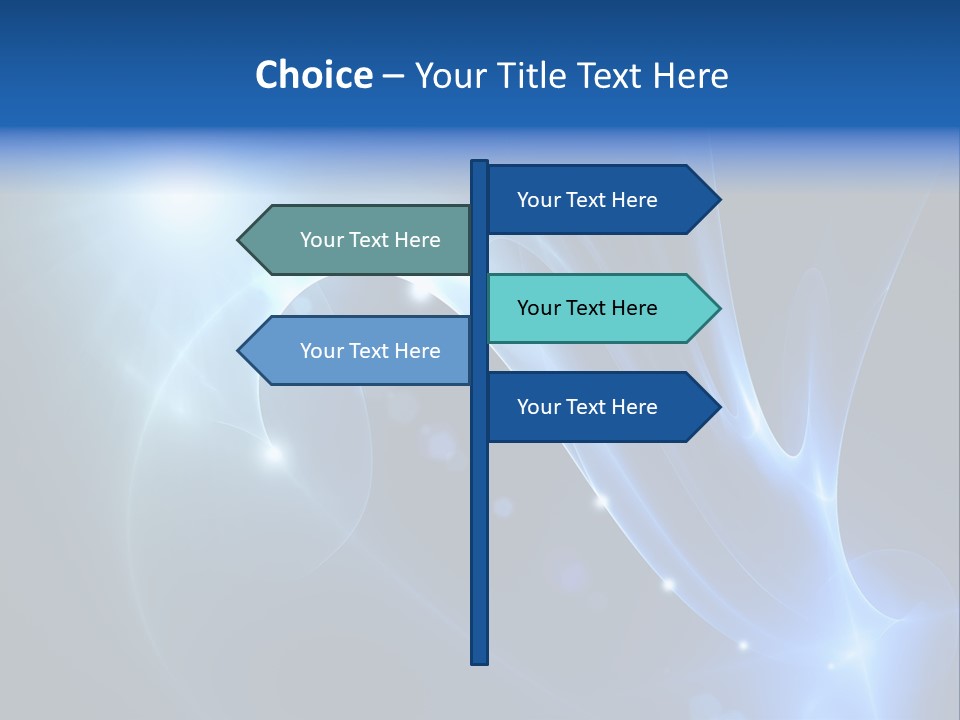 Choice – Your Title Text Here

Your Text Here

Your Text Here

Your Text Here

Your Text Here

Your Text Here